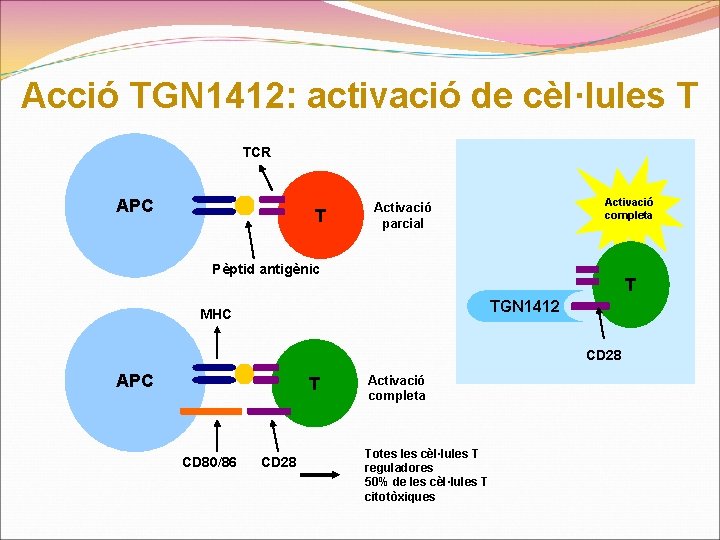 Acció TGN1412: activació de cèl·lules T

TCR

APC

T

Activació parcial

Pèptid antigènic

MHC

APC

T

Activació completa

CD80/86

CD28

Totes les cèl·lules T reguladores
50% de les cèl·lules T citotòxiques

Activació completa

T

TGN1412

CD28